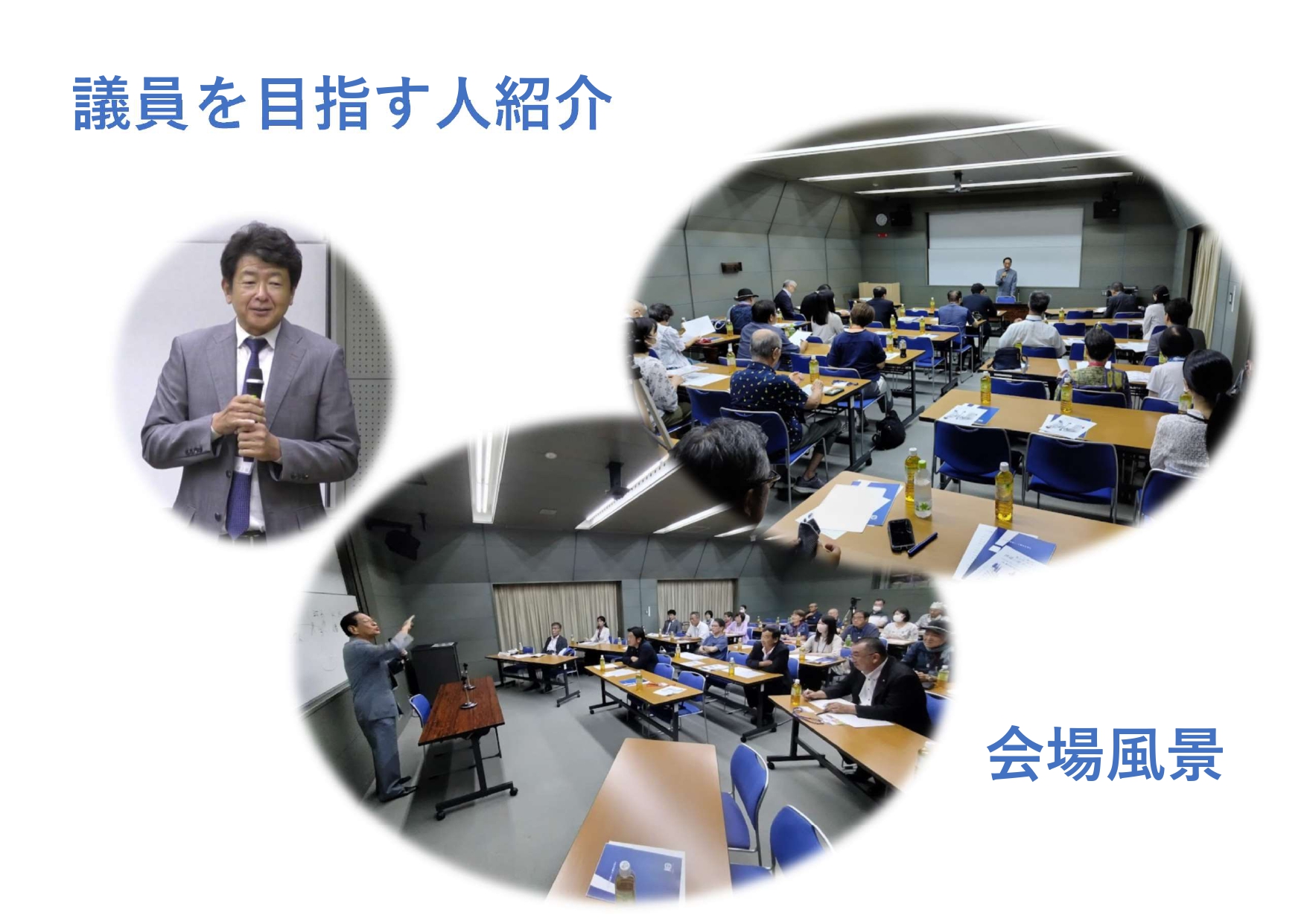 議員を目指す人紹介

会場風景